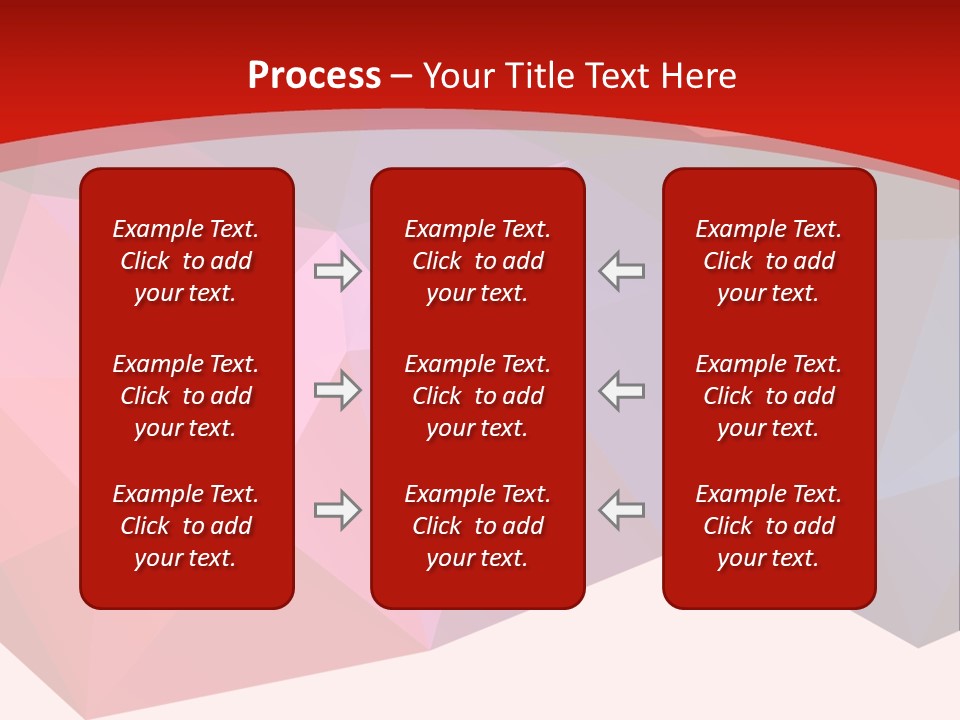 Process – Your Title Text Here

Example Text. Click to add your text.

Example Text. Click to add your text.

Example Text. Click to add your text.

Example Text. Click to add your text.

Example Text. Click to add your text.

Example Text. Click to add your text.

Example Text. Click to add your text.

Example Text. Click to add your text.

Example Text. Click to add your text.